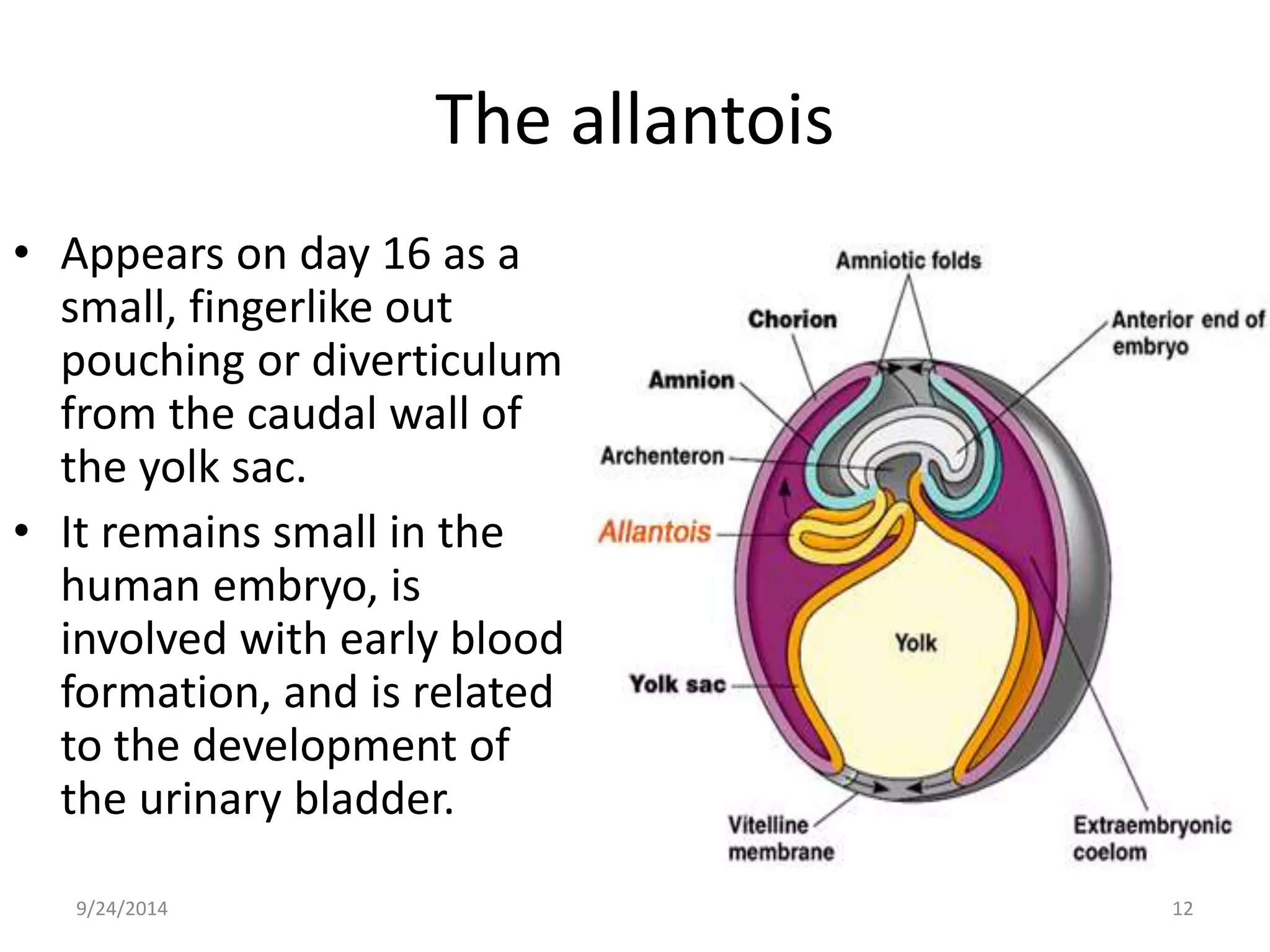 The allantois

• Appears on day 16 as a small, fingerlike out pouching or diverticulum from the caudal wall of the yolk sac.
• It remains small in the human embryo, is involved with early blood formation, and is related to the development of the urinary bladder.

Amniotic folds
Chorion
Anterior end of embryo
Amnion
Archenteron
Allantois
Yolk
Yolk sac
Vitelline membrane
Extraembryonic coelom

9/24/2014
12